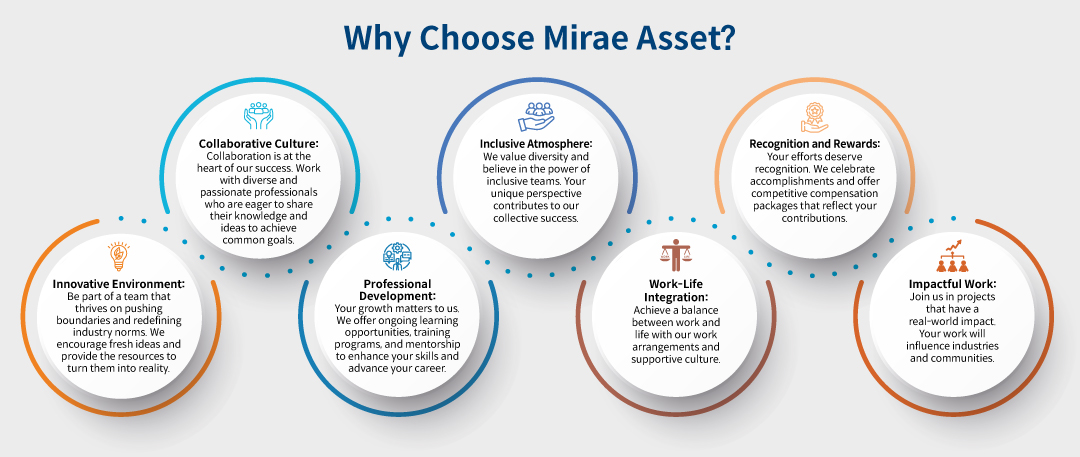 Why Choose Mirae Asset?

Innovative Environment: Be part of a team that thrives on pushing boundaries and redefining industry norms. We encourage fresh ideas and provide the resources to turn them into reality.

Collaborative Culture: Collaboration is at the heart of our success. Work with diverse and passionate professionals who are eager to share their knowledge and ideas to achieve common goals.

Professional Development: Your growth matters to us. We offer ongoing learning opportunities, training programs, and mentorship to enhance your skills and advance your career.

Inclusive Atmosphere: We value diversity and believe in the power of inclusive teams. Your unique perspective contributes to our collective success.

Work-Life Integration: Achieve a balance between work and life with our work arrangements and supportive culture.

Recognition and Rewards: Your efforts deserve recognition. We celebrate accomplishments and offer competitive compensation packages that reflect your contributions.

Impactful Work: Join us in projects that have a real-world impact. Your work will influence industries and communities.